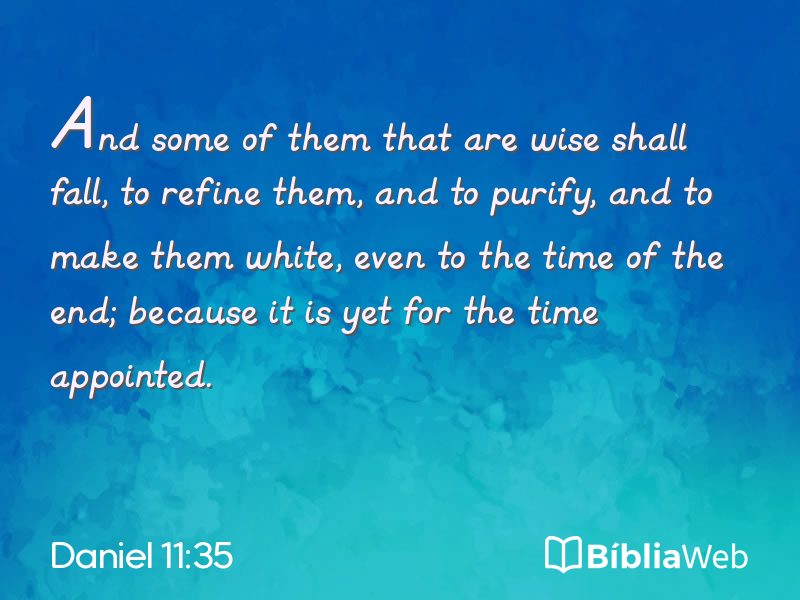 And some of them that are wise shall fall, to refine them, and to purify, and to make them white, even to the time of the end; because it is yet for the time appointed.

Daniel 11:35

BíbliaWeb